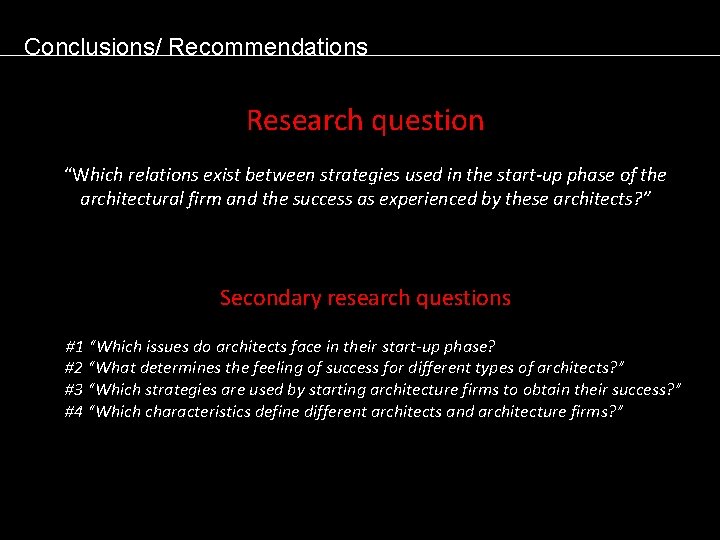 Conclusions/ Recommendations

Research question

“Which relations exist between strategies used in the start-up phase of the architectural firm and the success as experienced by these architects?”

Secondary research questions

#1 “Which issues do architects face in their start-up phase?
#2 “What determines the feeling of success for different types of architects?”
#3 “Which strategies are used by starting architecture firms to obtain their success?”
#4 “Which characteristics define different architects and architecture firms?”